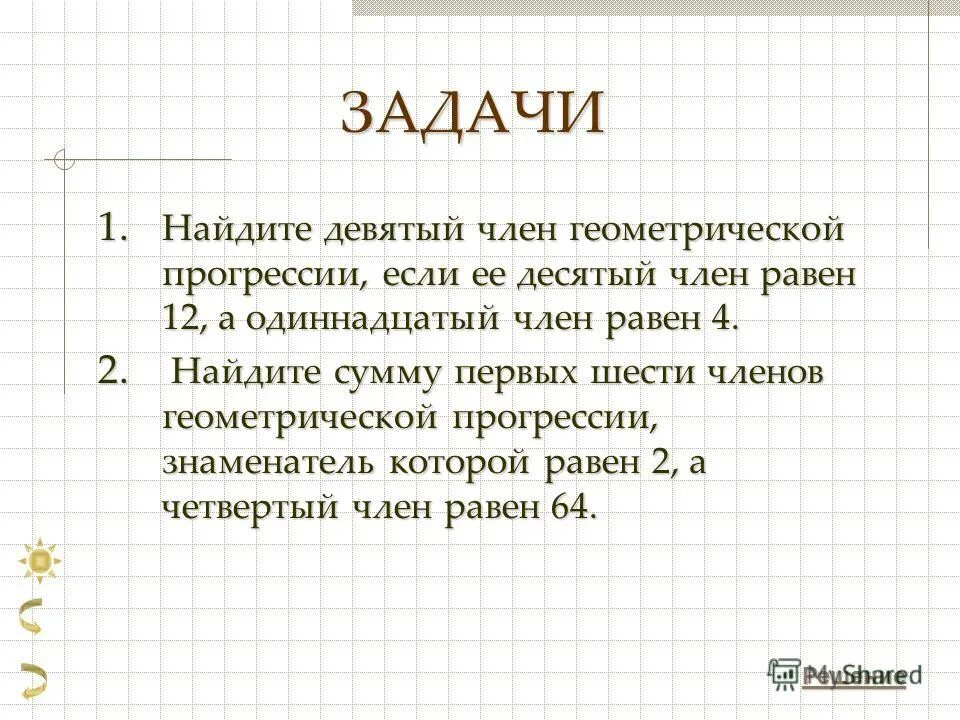 ЗАДАЧИ

1. Найдите девятый член геометрической прогрессии, если ее десятый член равен 12, а одиннадцатый член равен 4.

2. Найдите сумму первых шести членов геометрической прогрессии, знаменатель которой равен 2, а четвертый член равен 64.

MyShared